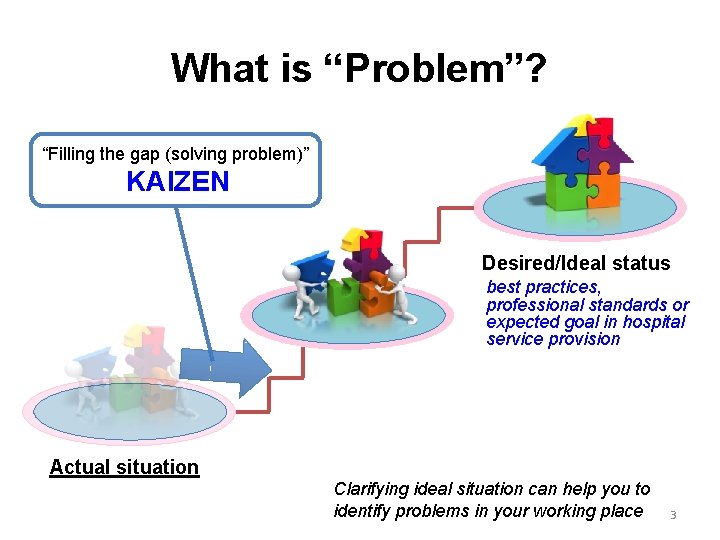 What is “Problem”?

“Filling the gap (solving problem)”
KAIZEN

Desired/Ideal status
best practices, professional standards or expected goal in hospital service provision

Actual situation

Clarifying ideal situation can help you to identify problems in your working place

3